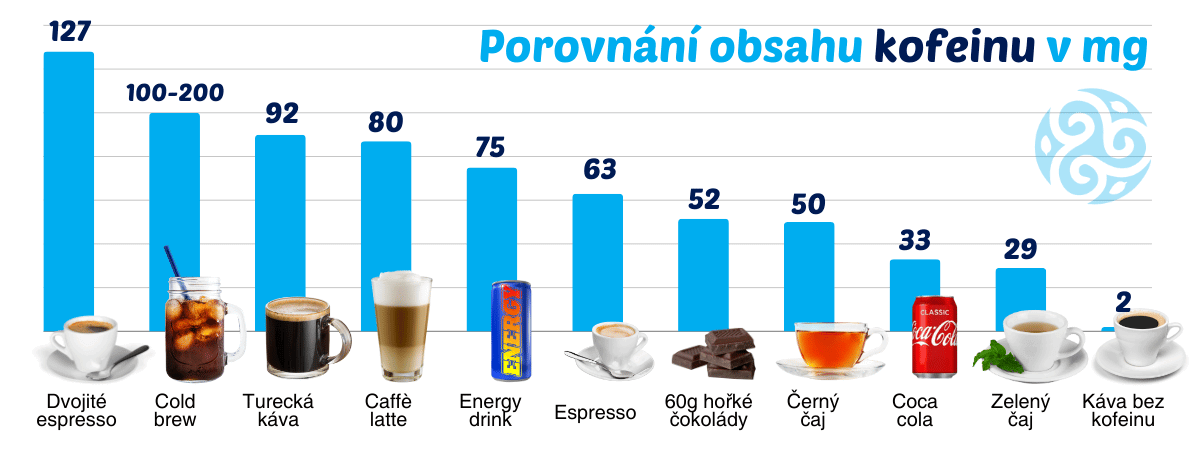 Porovnání obsahu kofeinu v mg

127
100-200
92
80
75
63
52
50
33
29
2

ENERGY
CLASSIC
Coca-Cola

Dvojité espresso
Cold brew
Turecká káva
Caffè latte
Energy drink
Espresso
60g hořké čokolády
Černý čaj
Coca cola
Zelený čaj
Káva bez kofeinu